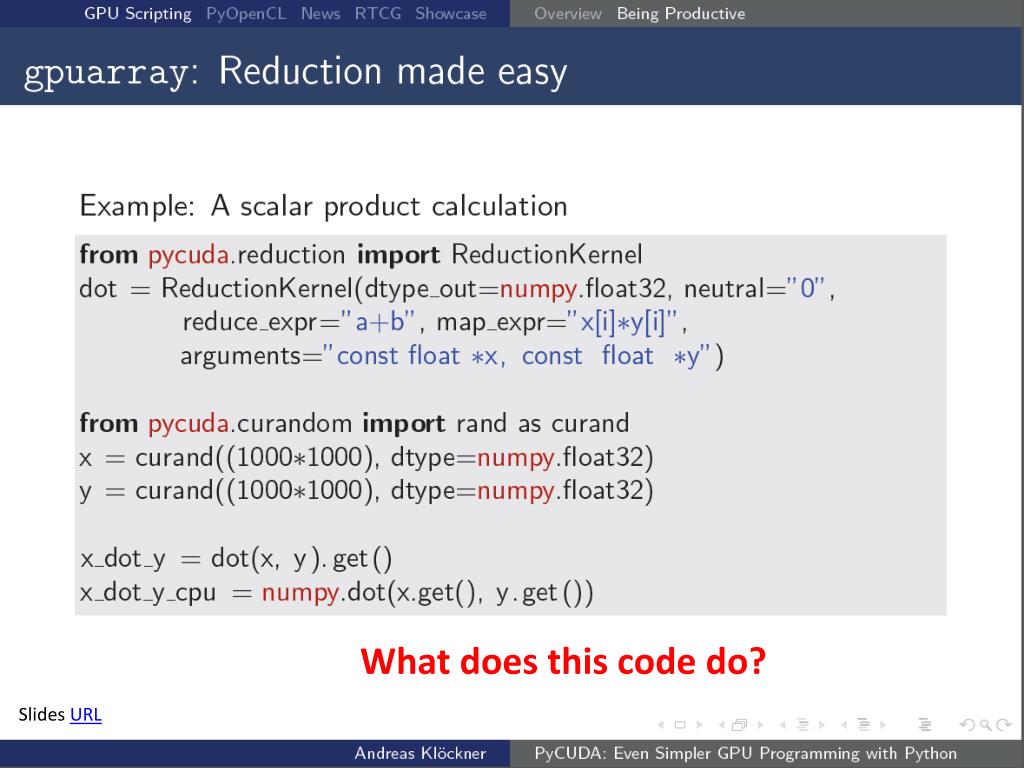 GPU Scripting PyOpenCL News RTCG Showcase Overview Being Productive

gpuarray: Reduction made easy

Example: A scalar product calculation

from pycuda.reduction import ReductionKernel
dot = ReductionKernel(dtype_out=numpy.float32, neutral="0",
reduce_expr="a+b", map_expr="x[i]*y[i]",
arguments="const float *x, const float *y")

from pycuda.curandom import rand as curand
x = curand((1000*1000), dtype=numpy.float32)
y = curand((1000*1000), dtype=numpy.float32)

x_dot_y = dot(x, y).get()
x_dot_y_cpu = numpy.dot(x.get(), y.get())

What does this code do?

Slides URL

Andreas Klöckner PyCUDA: Even Simpler GPU Programming with Python